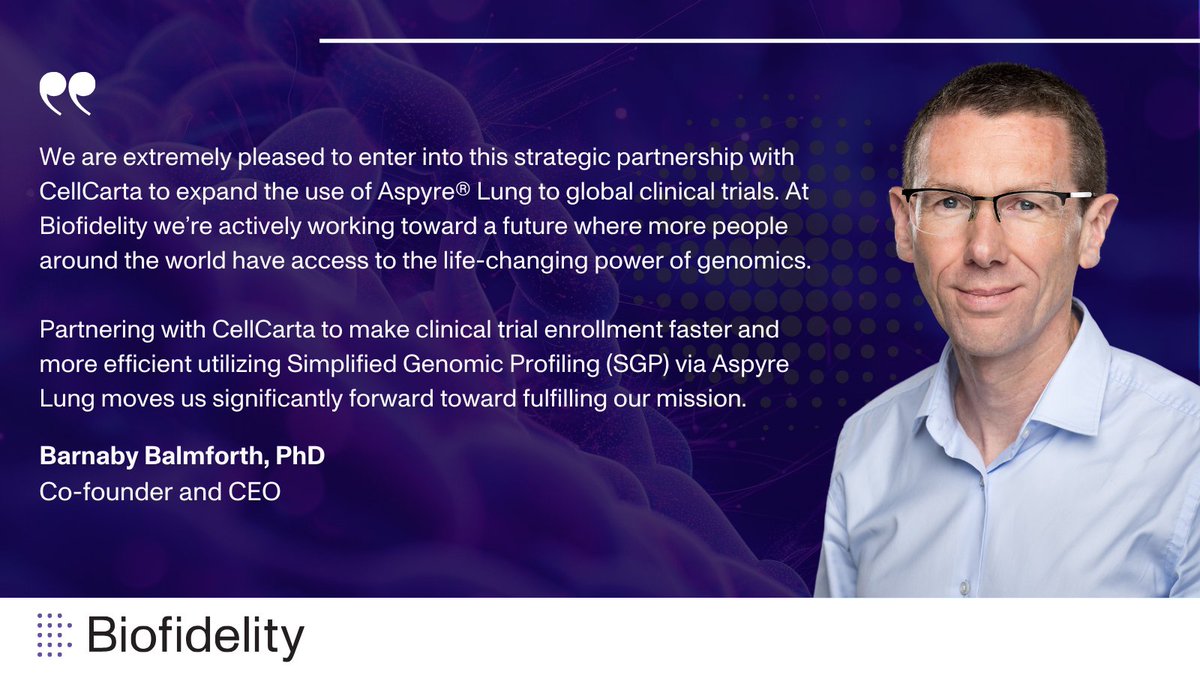 We are extremely pleased to enter into this strategic partnership with CellCarta to expand the use of Aspyre® Lung to global clinical trials. At Biofidelity we're actively working toward a future where more people around the world have access to the life-changing power of genomics.

Partnering with CellCarta to make clinical trial enrollment faster and more efficient utilizing Simplified Genomic Profiling (SGP) via Aspyre Lung moves us significantly forward toward fulfilling our mission.

Barnaby Balmforth, PhD
Co-founder and CEO

Biofidelity